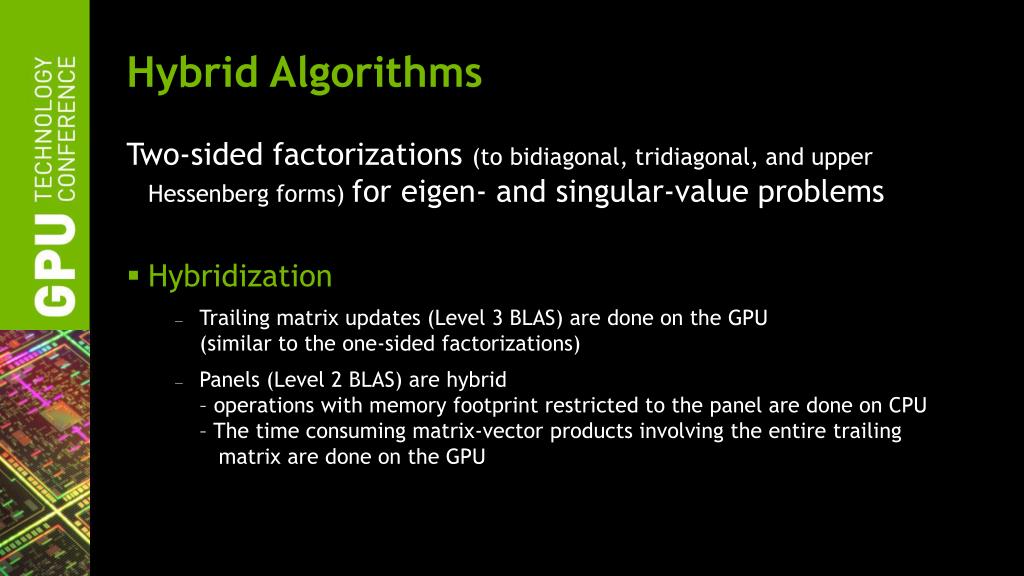 GPU TECHNOLOGY CONFERENCE

Hybrid Algorithms

Two-sided factorizations (to bidiagonal, tridiagonal, and upper Hessenberg forms) for eigen- and singular-value problems

▪ Hybridization

– Trailing matrix updates (Level 3 BLAS) are done on the GPU (similar to the one-sided factorizations)

– Panels (Level 2 BLAS) are hybrid
– operations with memory footprint restricted to the panel are done on CPU
– The time consuming matrix-vector products involving the entire trailing matrix are done on the GPU